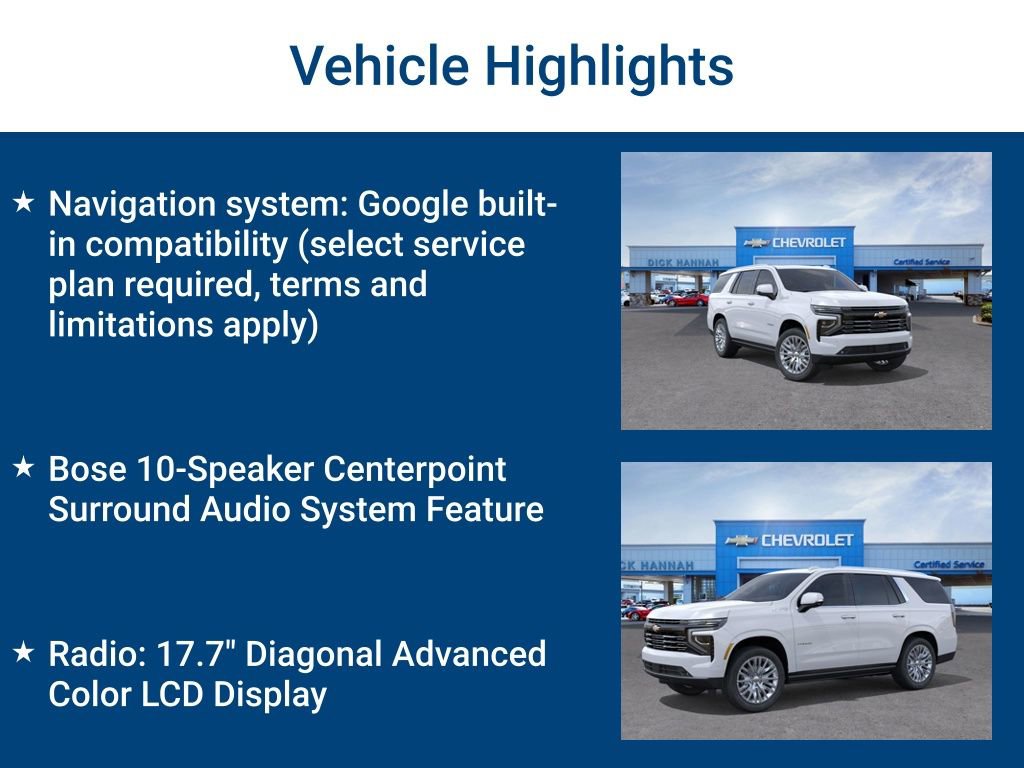 Vehicle Highlights

★ Navigation system: Google built-in compatibility (select service plan required, terms and limitations apply)

★ Bose 10-Speaker Centerpoint Surround Audio System Feature

★ Radio: 17.7" Diagonal Advanced Color LCD Display

DICK HANNAH CHEVROLET Certified Service

CK HANNAH CHEVROLET Certified Service